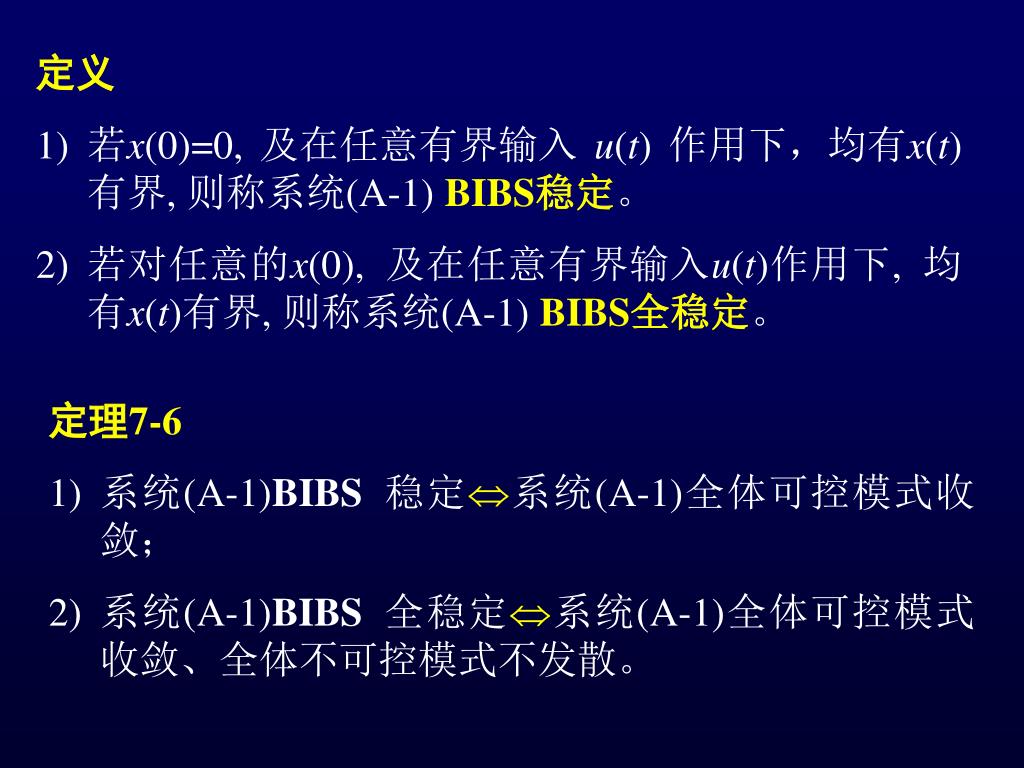 定义

1) 若$x(0)=0$, 及在任意有界输入 $u(t)$ 作用下，均有$x(t)$有界, 则称系统(A-1) BIBS稳定。

2) 若对任意的$x(0)$, 及在任意有界输入$u(t)$作用下, 均有$x(t)$有界, 则称系统(A-1) BIBS全稳定。

定理7-6

1) 系统(A-1)BIBS 稳定$\Leftrightarrow$系统(A-1)全体可控模式收敛;

2) 系统(A-1)BIBS 全稳定$\Leftrightarrow$系统(A-1)全体可控模式收敛、全体不可控模式不发散。